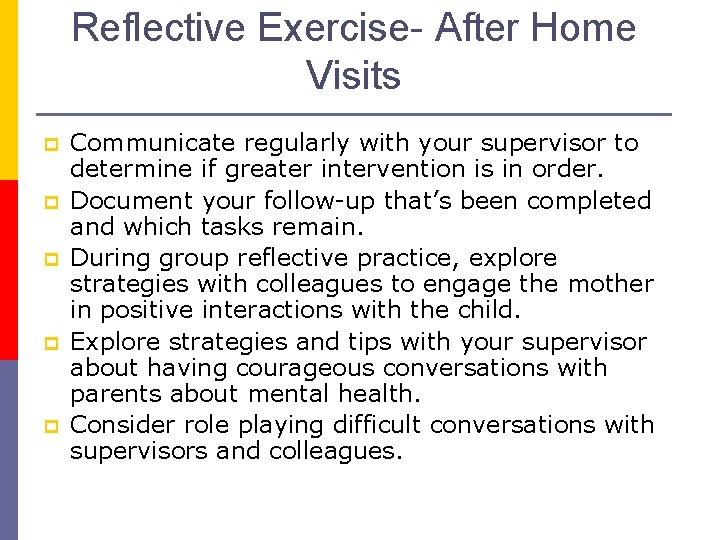 Reflective Exercise- After Home Visits

Communicate regularly with your supervisor to determine if greater intervention is in order.

Document your follow-up that's been completed and which tasks remain.

During group reflective practice, explore strategies with colleagues to engage the mother in positive interactions with the child.

Explore strategies and tips with your supervisor about having courageous conversations with parents about mental health.

Consider role playing difficult conversations with supervisors and colleagues.